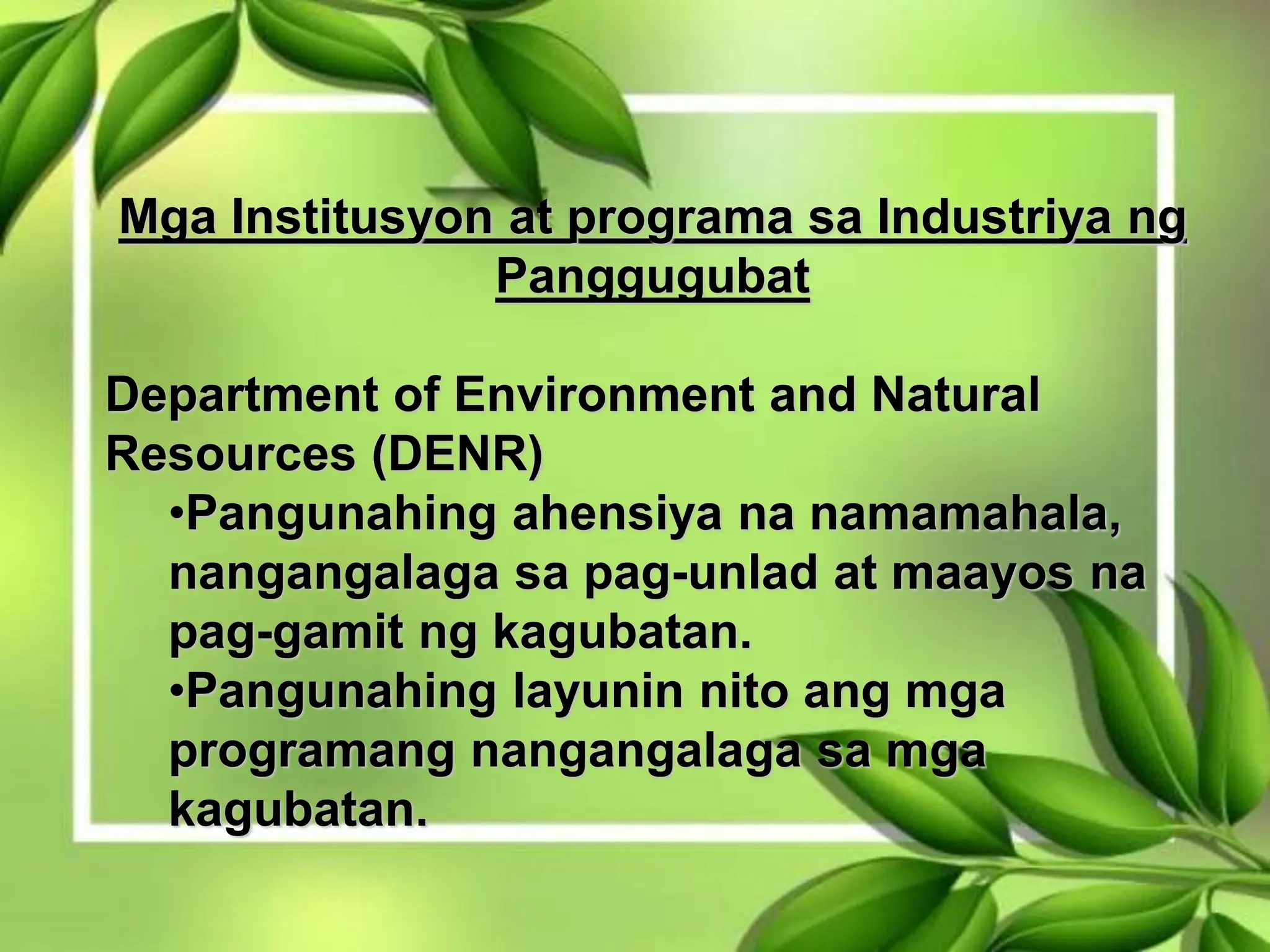 Mga Institusyon at programa sa Industriya ng Panggugubat

Department of Environment and Natural Resources (DENR)

•Pangunahing ahensiya na namamahala, nangangalaga sa pag-unlad at maayos na pag-gamit ng kagubatan.

•Pangunahing layunin nito ang mga programang nangangalaga sa mga kagubatan.